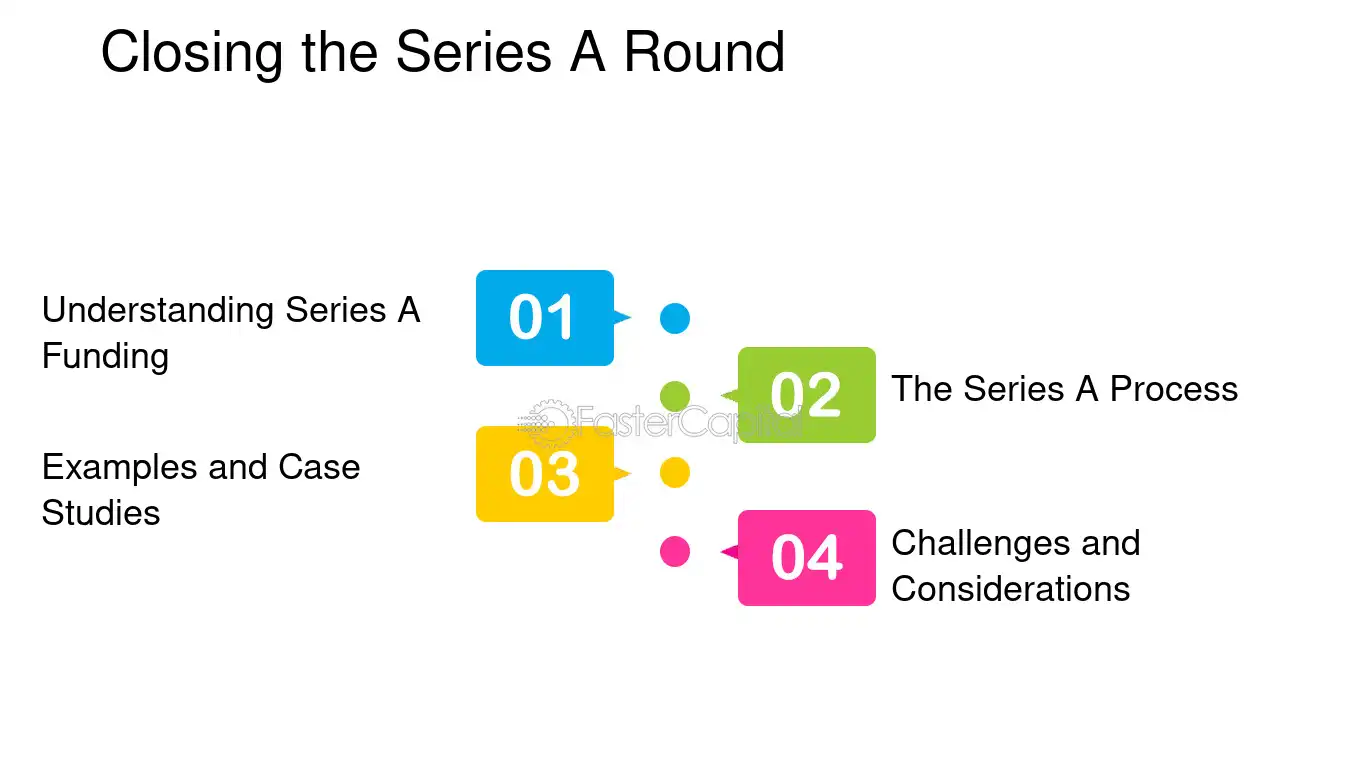 Closing the Series A Round

Understanding Series A Funding

01

02

The Series A Process

Examples and Case Studies

03

04

Challenges and Considerations

FasterCapital